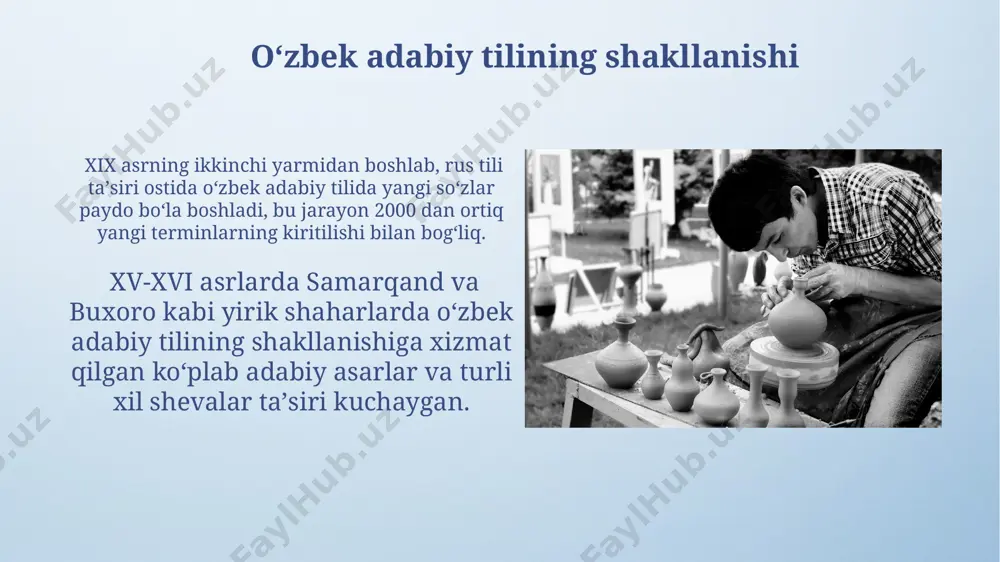 O‘zbek adabiy tilining shakllanishi

XIX asrning ikkinchi yarmidan boshlab, rus tili ta’siri ostida o‘zbek adabiy tilida yangi so‘zlar paydo bo‘la boshladi, bu jarayon 2000 dan ortiq yangi terminlarning kiritilishi bilan bog‘liq.

XV-XVI asrlarda Samarqand va Buxoro kabi yirik shaharlarda o‘zbek adabiy tilining shakllanishiga xizmat qilgan ko‘plab adabiy asarlar va turli xil shevalar ta’siri kuchaygan.

FaylHub.uz FaylHub.uz FaylHub.uz FaylHub.uz FaylHub.uz FaylHub.uz